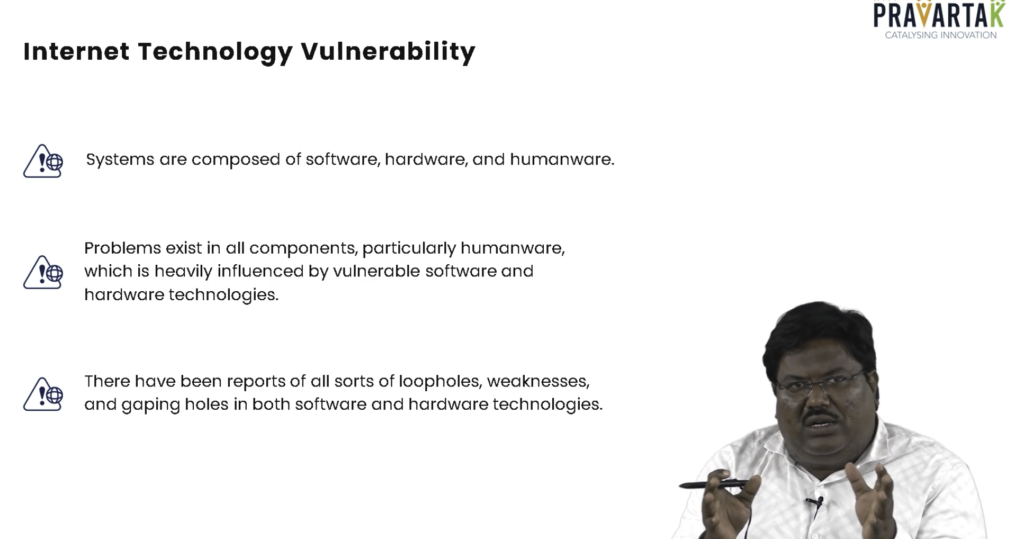 PRAVARTAK
CATALYSING INNOVATION

Internet Technology Vulnerability

Systems are composed of software, hardware, and humanware.

Problems exist in all components, particularly humanware, which is heavily influenced by vulnerable software and hardware technologies.

There have been reports of all sorts of loopholes, weaknesses, and gaping holes in both software and hardware technologies.